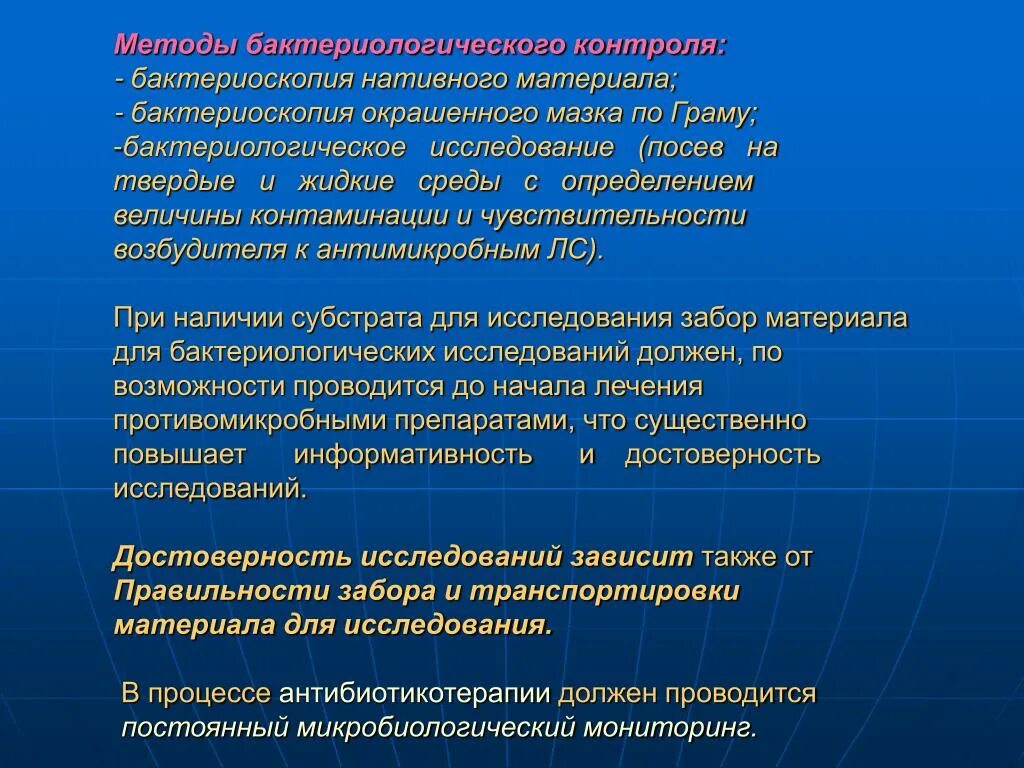 Методы бактериологического контроля:
- бактериоскопия нативного материала;
- бактериоскопия окрашенного мазка по Граму;
-бактериологическое исследование (посев на твердые и жидкие среды с определением величины контаминации и чувствительности возбудителя к антимикробным ЛС).

При наличии субстрата для исследования забор материала для бактериологических исследований должен, по возможности проводится до начала лечения противомикробными препаратами, что существенно повышает информативность и достоверность исследований.

Достоверность исследований зависит также от Правильности забора и транспортировки материала для исследования.

В процессе антибиотикотерапии должен проводится постоянный микробиологический мониторинг.